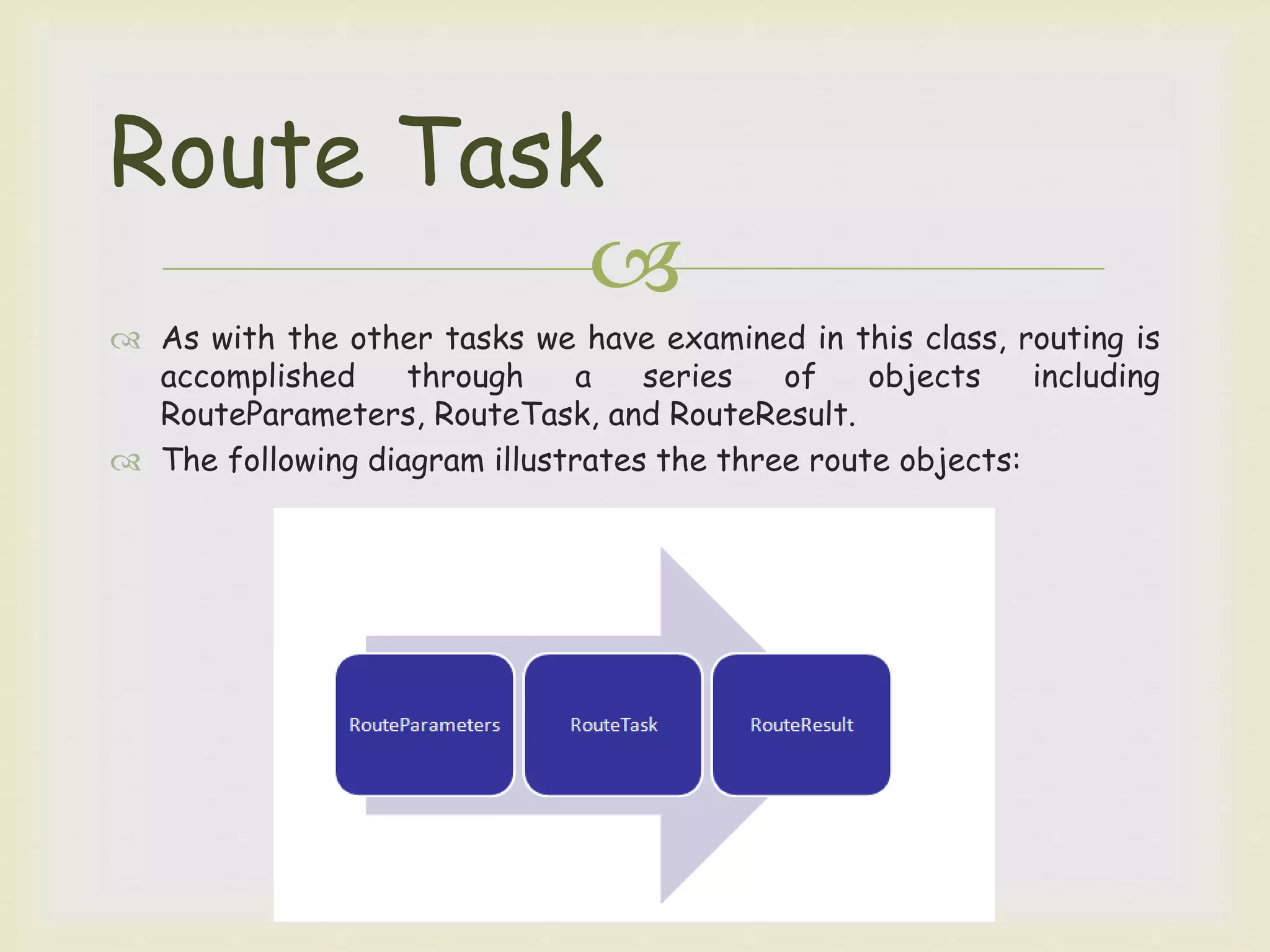 Route Task

As with the other tasks we have examined in this class, routing is accomplished through a series of objects including RouteParameters, RouteTask, and RouteResult.

The following diagram illustrates the three route objects:

RouteParameters

RouteTask

RouteResult